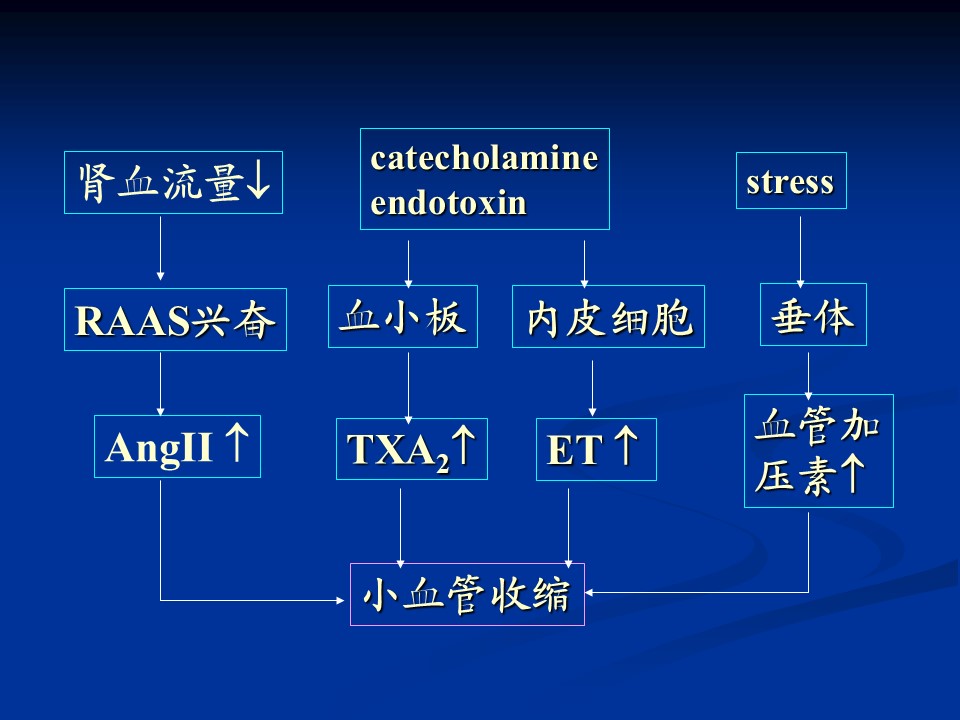 肾血流量↓

catecholamine
endotoxin

stress

RAAS兴奋

血小板

内皮细胞

垂体

AngII ↑

$TXA_2$↑

ET ↑

血管加压素↑

小血管收缩